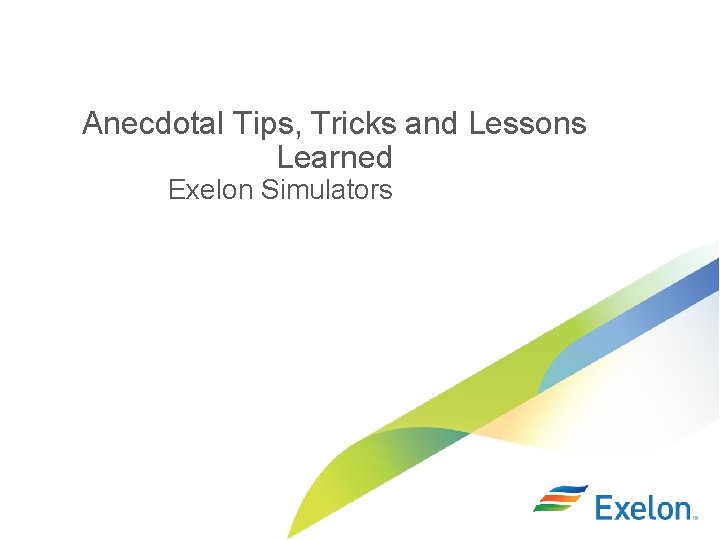 Anecdotal Tips, Tricks and Lessons Learned
Exelon Simulators

Exelon